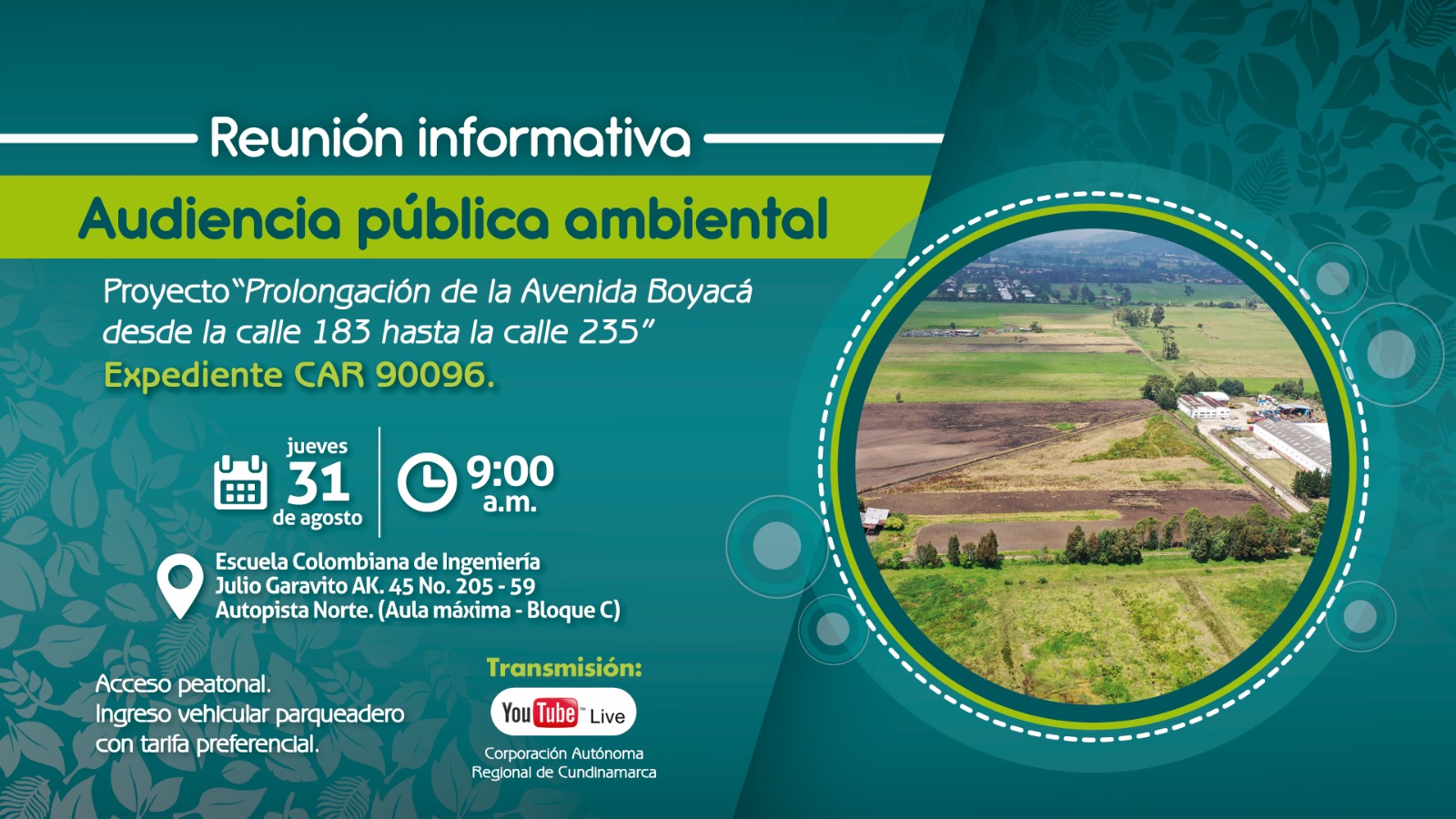 Reunión informativa

Audiencia pública ambiental

Proyecto "Prolongación de la Avenida Boyacá desde la calle 183 hasta la calle 235"
Expediente CAR 90096.

jueves
31
de agosto

9:00
a.m.

Escuela Colombiana de Ingeniería Julio Garavito AK. 45 No. 205 - 59 Autopista Norte. (Aula máxima - Bloque C)

Acceso peatonal.
Ingreso vehicular parqueadero con tarifa preferencial.

Transmisión:
YouTube Live
Corporación Autónoma Regional de Cundinamarca